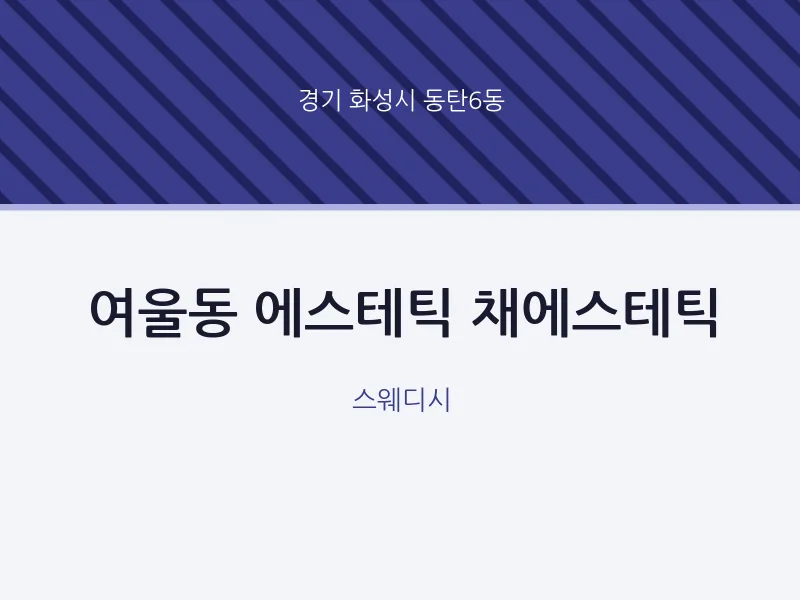 경기 화성시 동탄6동

여울동 에스테틱 채에스테틱

스웨디시